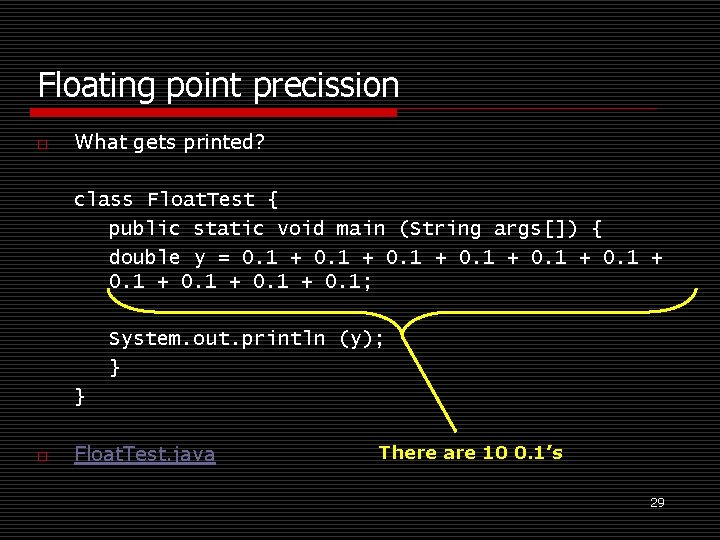 Floating point precission

What gets printed?

class FloatTest {
public static void main (String args[]) {
double y = 0.1 + 0.1 + 0.1 + 0.1 + 0.1 + 0.1 + 0.1 + 0.1 + 0.1 + 0.1;

System.out.println (y);
}
}

FloatTest.java

There are 10 0.1's

29